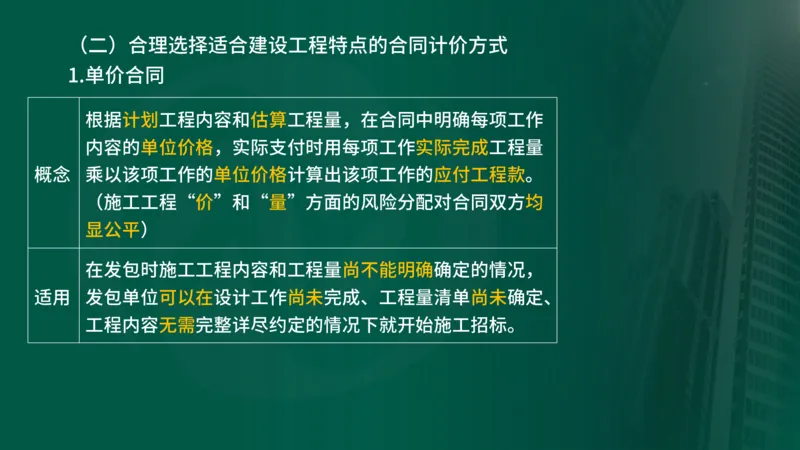 （二）合理选择适合建设工程特点的合同计价方式
1.单价合同

| 概念 | 根据计划工程内容和估算工程量，在合同中明确每项工作内容的单位价格，实际支付时用每项工作实际完成工程量乘以该项工作的单位价格计算出该项工作的应付工程款。（施工工程“价”和“量”方面的风险分配对合同双方均显公平） |
|---|---|
| 适用 | 在发包时施工工程内容和工程量尚不能明确确定的情况，发包单位可以在设计工作尚未完成、工程量清单尚未确定、工程内容无需完整详尽约定的情况下就开始施工招标。 |